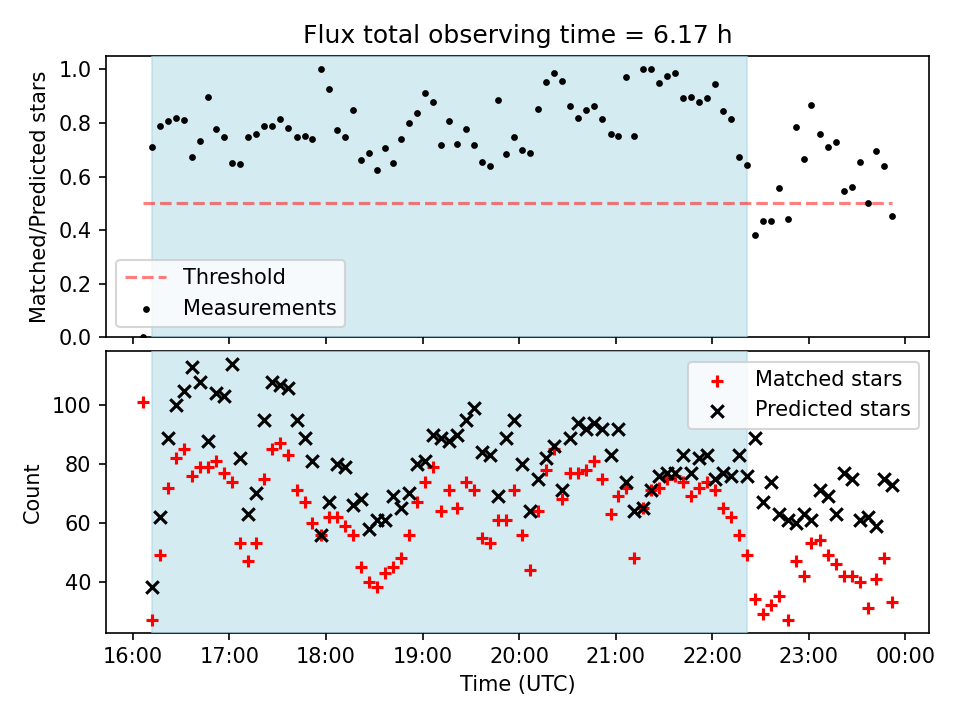 Flux total observing time = 6.17 h

Matched/Predicted stars

1.0
0.8
0.6
0.4
0.2
0.0

Threshold
Measurements

Count

100
80
60
40

Matched stars
Predicted stars

16:00 17:00 18:00 19:00 20:00 21:00 22:00 23:00 00:00

Time (UTC)